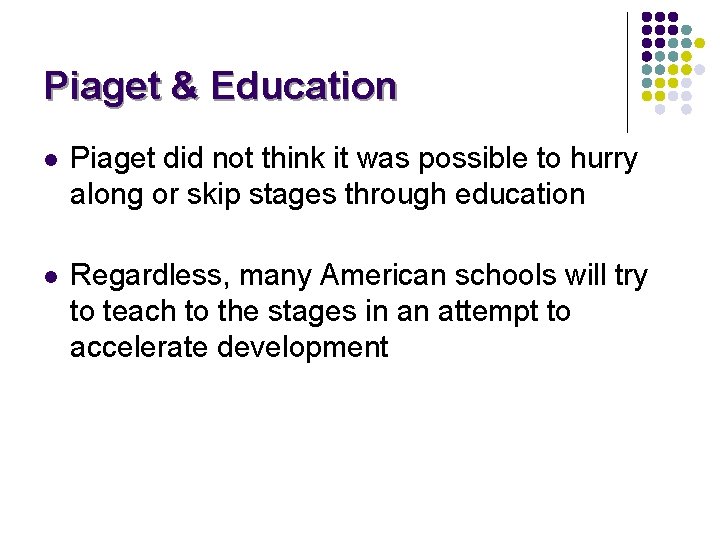 Piaget & Education

- Piaget did not think it was possible to hurry along or skip stages through education

- Regardless, many American schools will try to teach to the stages in an attempt to accelerate development